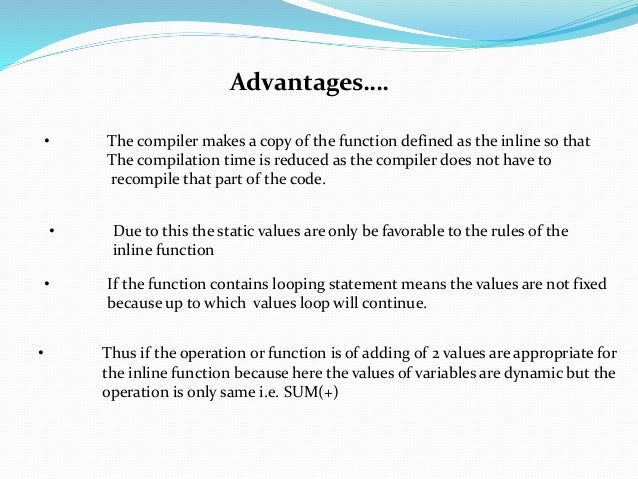 Advantages….

• The compiler makes a copy of the function defined as the inline so that The compilation time is reduced as the compiler does not have to recompile that part of the code.

• Due to this the static values are only be favorable to the rules of the inline function

• If the function contains looping statement means the values are not fixed because up to which values loop will continue.

• Thus if the operation or function is of adding of 2 values are appropriate for the inline function because here the values of variables are dynamic but the operation is only same i.e. SUM(+)